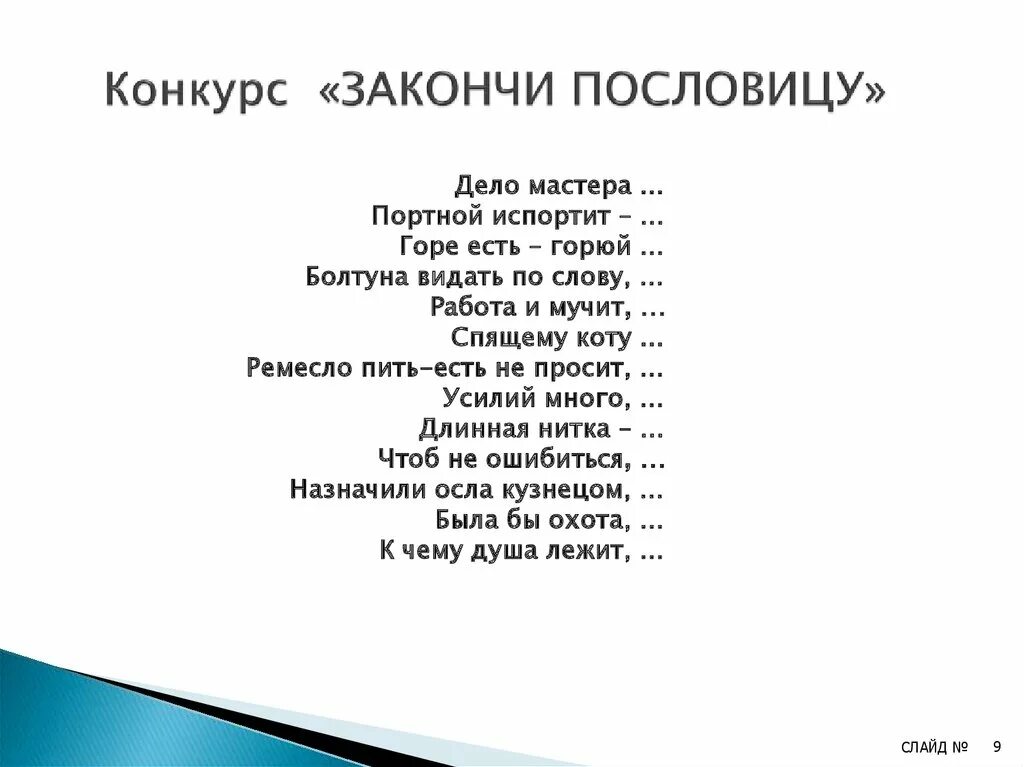 Конкурс «ЗАКОНЧИ ПОСЛОВИЦУ»

Дело мастера …
Портной испортит – …
Горе есть – горюй …
Болтуна видать по слову, …
Работа и мучит, …
Спящему коту …
Ремесло пить-есть не просит, …
Усилий много, …
Длинная нитка – …
Чтоб не ошибиться, …
Назначили осла кузнецом, …
Была бы охота, …
К чему душа лежит, …

СЛАЙД № 9